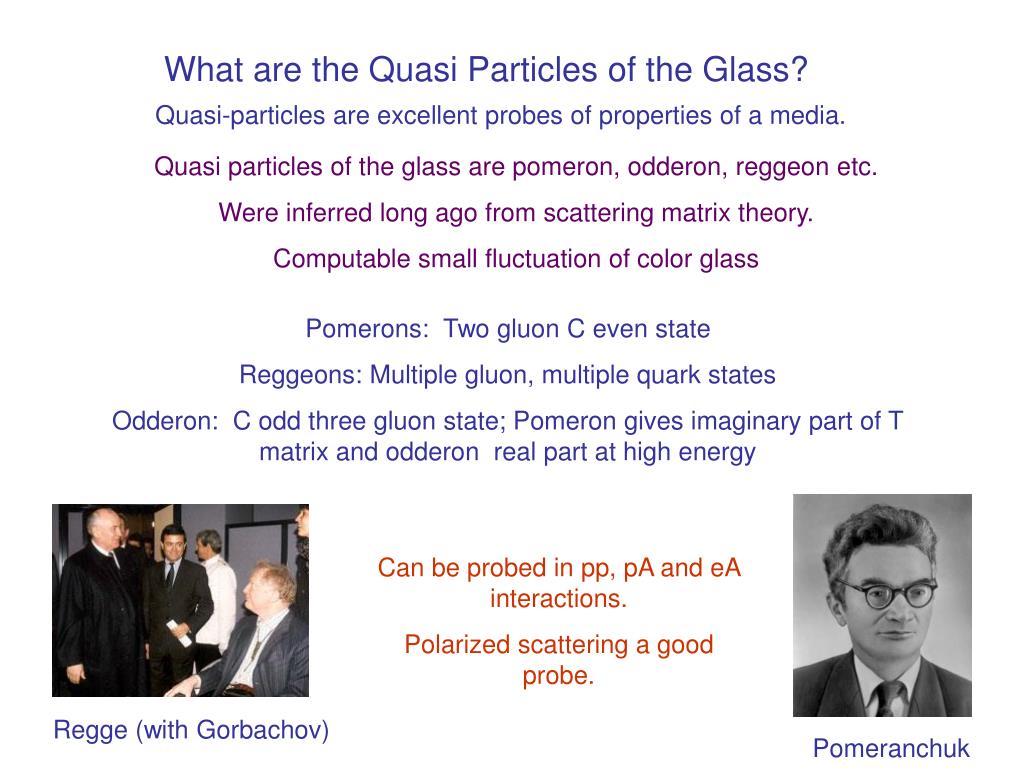 What are the Quasi Particles of the Glass?

Quasi-particles are excellent probes of properties of a media.

Quasi particles of the glass are pomeron, odderon, reggeon etc.

Were inferred long ago from scattering matrix theory.

Computable small fluctuation of color glass

Pomerons: Two gluon C even state

Reggeons: Multiple gluon, multiple quark states

Odderon: C odd three gluon state; Pomeron gives imaginary part of T matrix and odderon real part at high energy

Can be probed in pp, pA and eA interactions.

Polarized scattering a good probe.

Regge (with Gorbachov)

Pomeranchuk